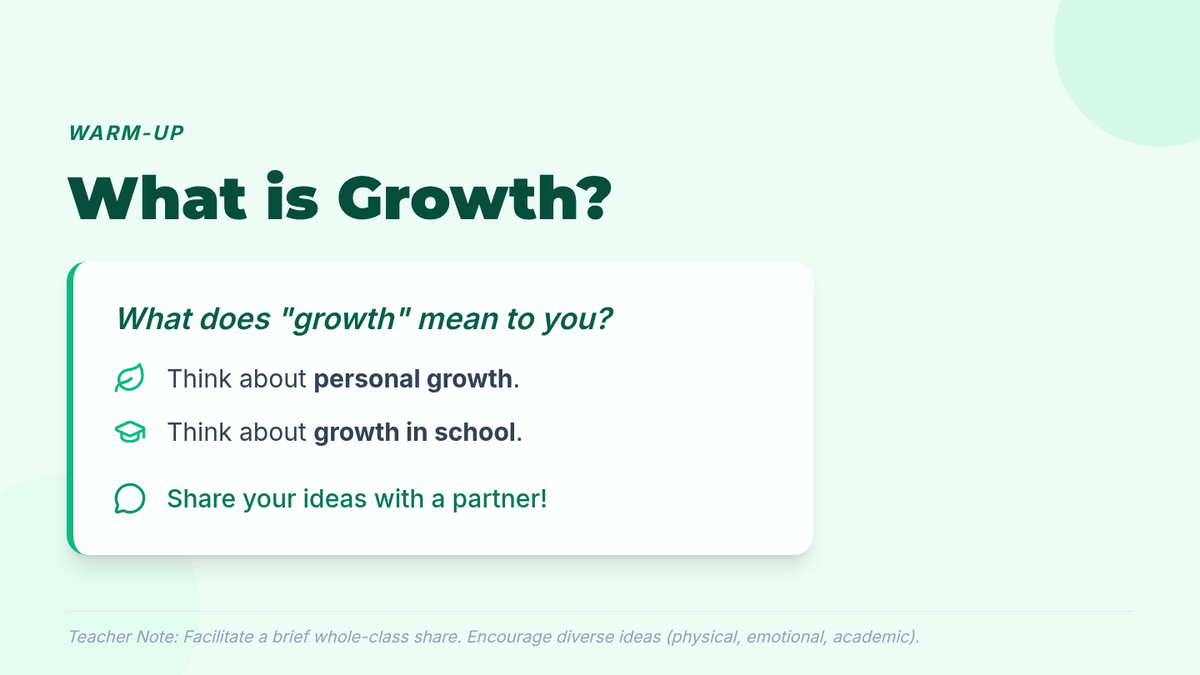 WARM-UP

What is Growth?

What does "growth" mean to you?

Think about personal growth.

Think about growth in school.

Share your ideas with a partner!

Teacher Note: Facilitate a brief whole-class share. Encourage diverse ideas (physical, emotional, academic).